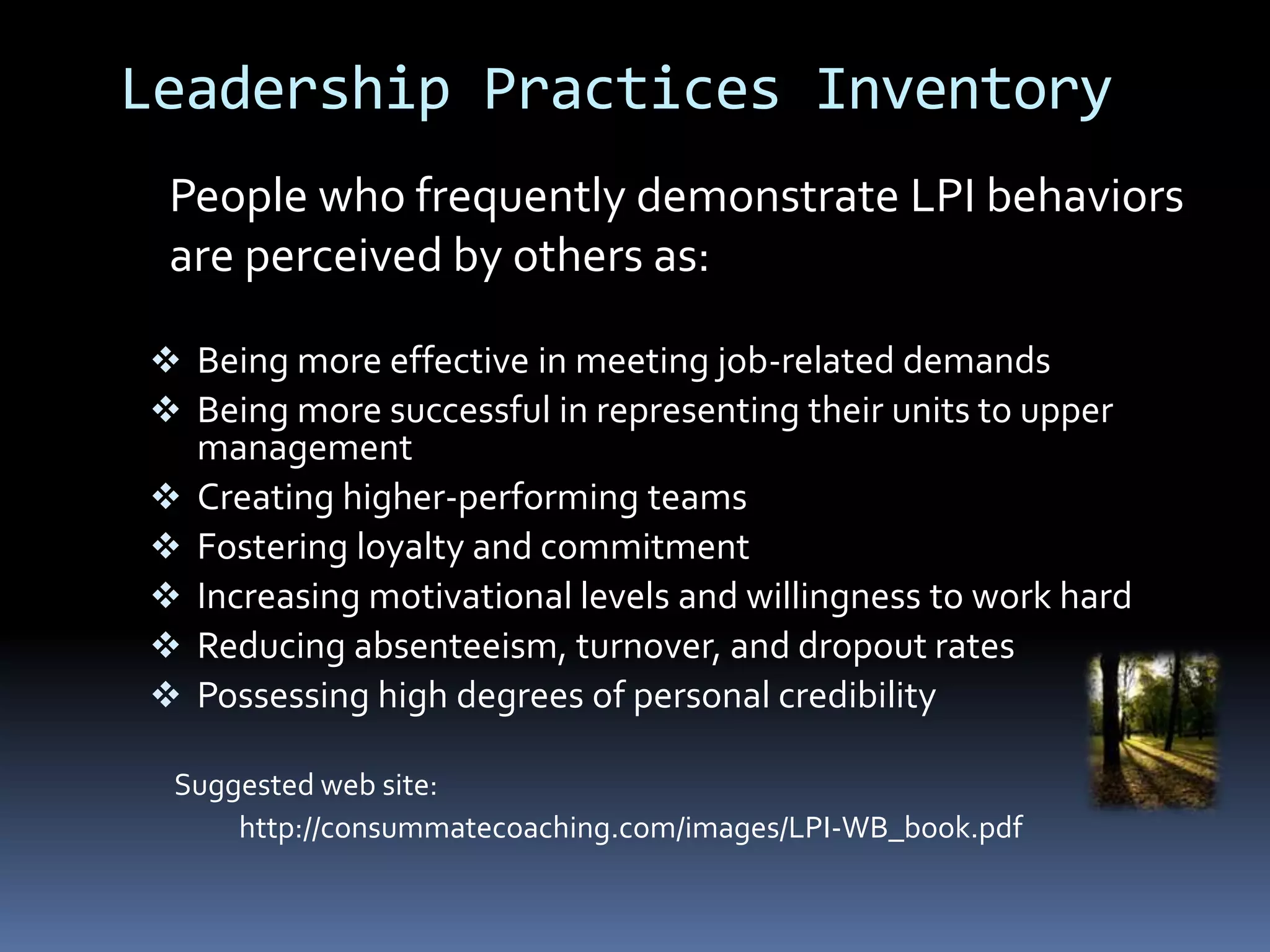 Leadership Practices Inventory

People who frequently demonstrate LPI behaviors are perceived by others as:

❖ Being more effective in meeting job-related demands
❖ Being more successful in representing their units to upper management
❖ Creating higher-performing teams
❖ Fostering loyalty and commitment
❖ Increasing motivational levels and willingness to work hard
❖ Reducing absenteeism, turnover, and dropout rates
❖ Possessing high degrees of personal credibility

Suggested web site:
http://consummatecoaching.com/images/LPI-WB_book.pdf